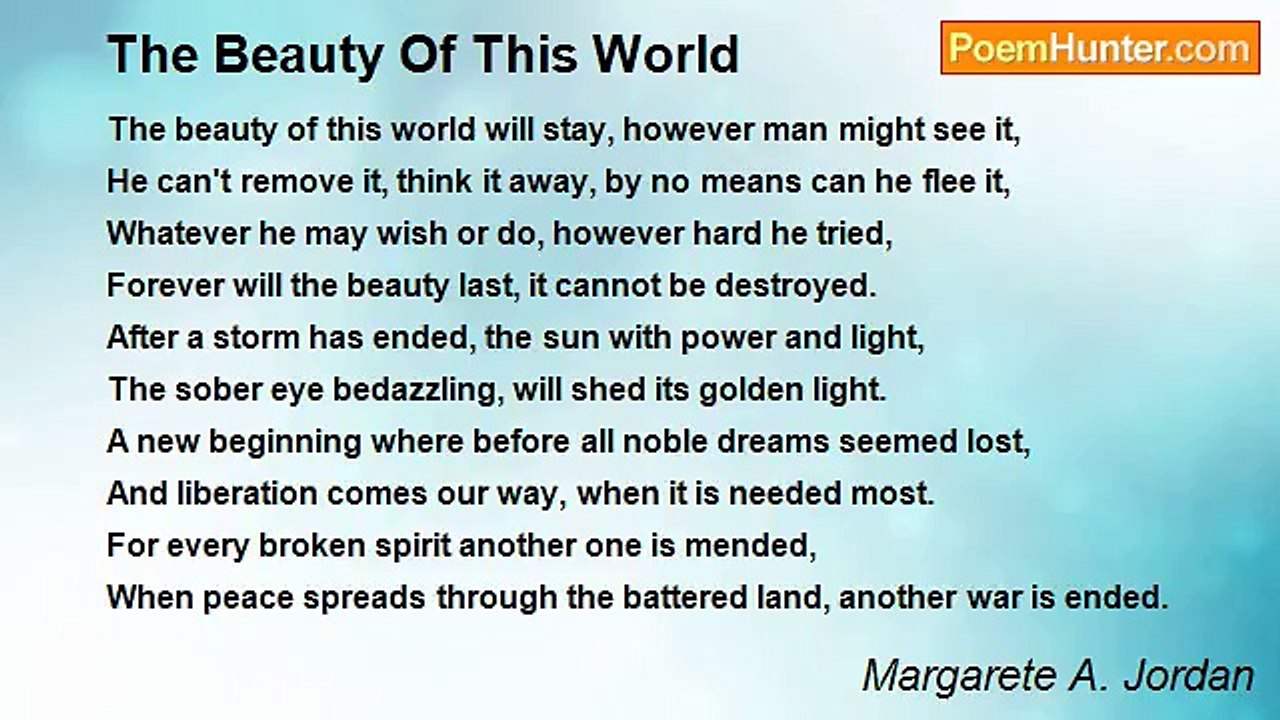 The Beauty Of This World

PoemHunter.com

The beauty of this world will stay, however man might see it,
He can't remove it, think it away, by no means can he flee it,
Whatever he may wish or do, however hard he tried,
Forever will the beauty last, it cannot be destroyed.
After a storm has ended, the sun with power and light,
The sober eye bedazzling, will shed its golden light.
A new beginning where before all noble dreams seemed lost,
And liberation comes our way, when it is needed most.
For every broken spirit another one is mended,
When peace spreads through the battered land, another war is ended.

Margarete A. Jordan